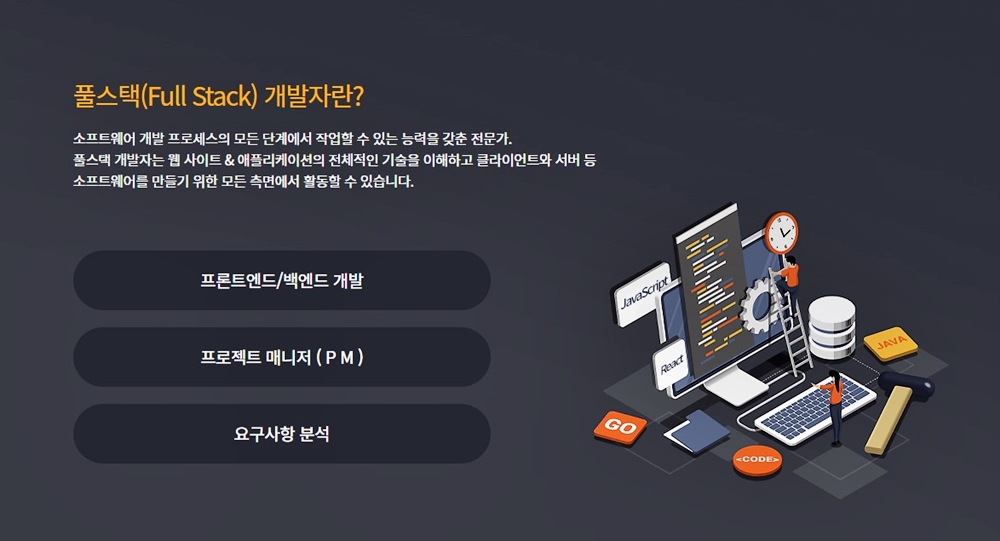 풀스택(Full Stack) 개발자란?

소프트웨어 개발 프로세스의 모든 단계에서 작업할 수 있는 능력을 갖춘 전문가.
풀스택 개발자는 웹 사이트 & 애플리케이션의 전체적인 기술을 이해하고 클라이언트와 서버 등
소프트웨어를 만들기 위한 모든 측면에서 활동할 수 있습니다.

프론트엔드/백엔드 개발

프로젝트 매니저 ( P M )

요구사항 분석

JavaScript

React

JAVA

GO

<CODE>